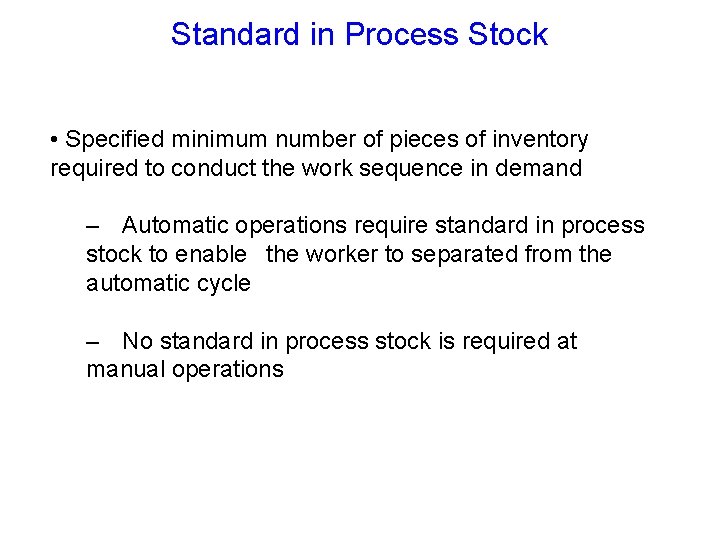 Standard in Process Stock

• Specified minimum number of pieces of inventory required to conduct the work sequence in demand

– Automatic operations require standard in process stock to enable the worker to separated from the automatic cycle

– No standard in process stock is required at manual operations